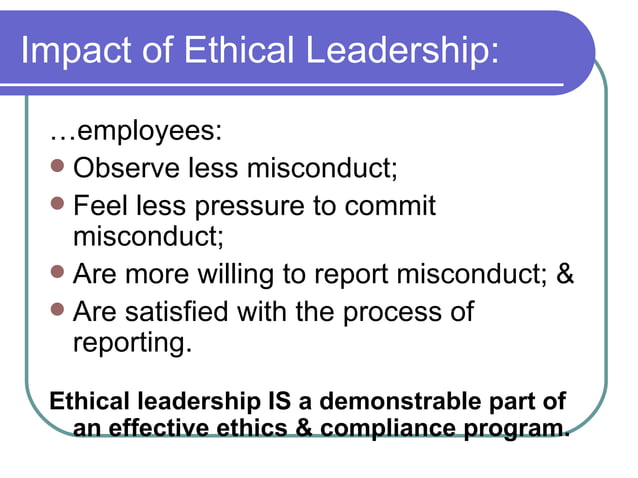 Impact of Ethical Leadership:

…employees:

- Observe less misconduct;
- Feel less pressure to commit misconduct;
- Are more willing to report misconduct; &
- Are satisfied with the process of reporting.

Ethical leadership IS a demonstrable part of an effective ethics & compliance program.